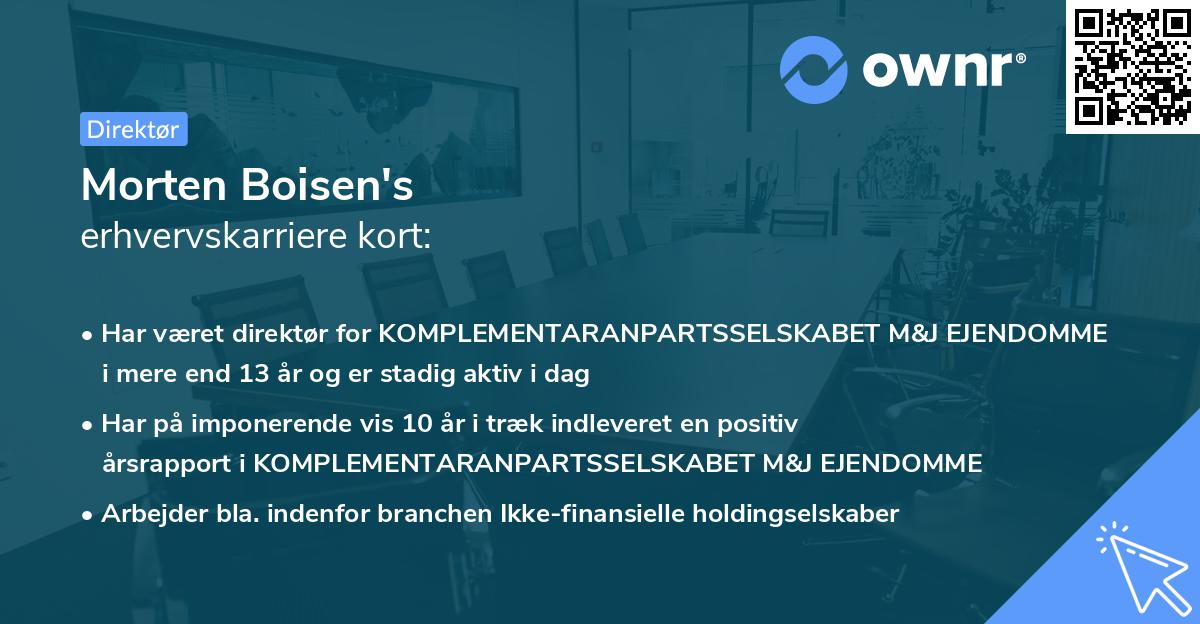 ownr®

Direktør

Morten Boisen's
erhvervskarriere kort:

• Har været direktør for KOMPLEMENTARANPARTSSELSKABET M&J EJENDOMME i mere end 13 år og er stadig aktiv i dag
• Har på imponerende vis 10 år i træk indleveret en positiv årsrapport i KOMPLEMENTARANPARTSSELSKABET M&J EJENDOMME
• Arbejder bla. indenfor branchen Ikke-finansielle holdingselskaber